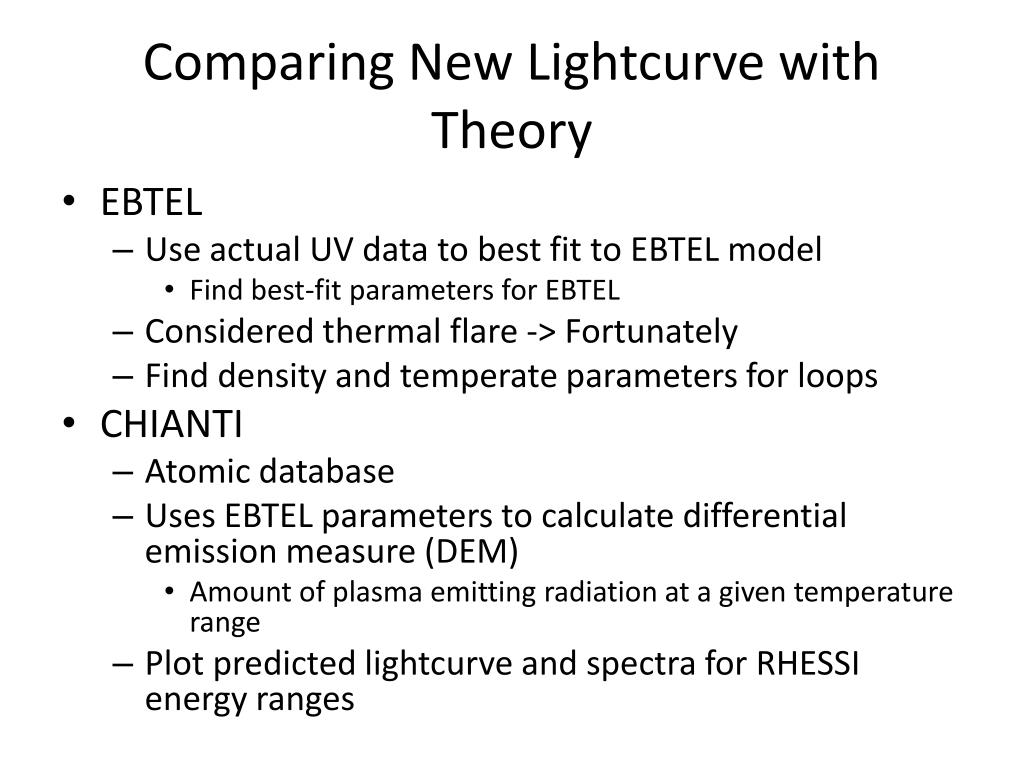 Comparing New Lightcurve with Theory

• EBTEL
– Use actual UV data to best fit to EBTEL model
• Find best-fit parameters for EBTEL
– Considered thermal flare -> Fortunately
– Find density and temperate parameters for loops
• CHIANTI
– Atomic database
– Uses EBTEL parameters to calculate differential emission measure (DEM)
• Amount of plasma emitting radiation at a given temperature range
– Plot predicted lightcurve and spectra for RHESSI energy ranges